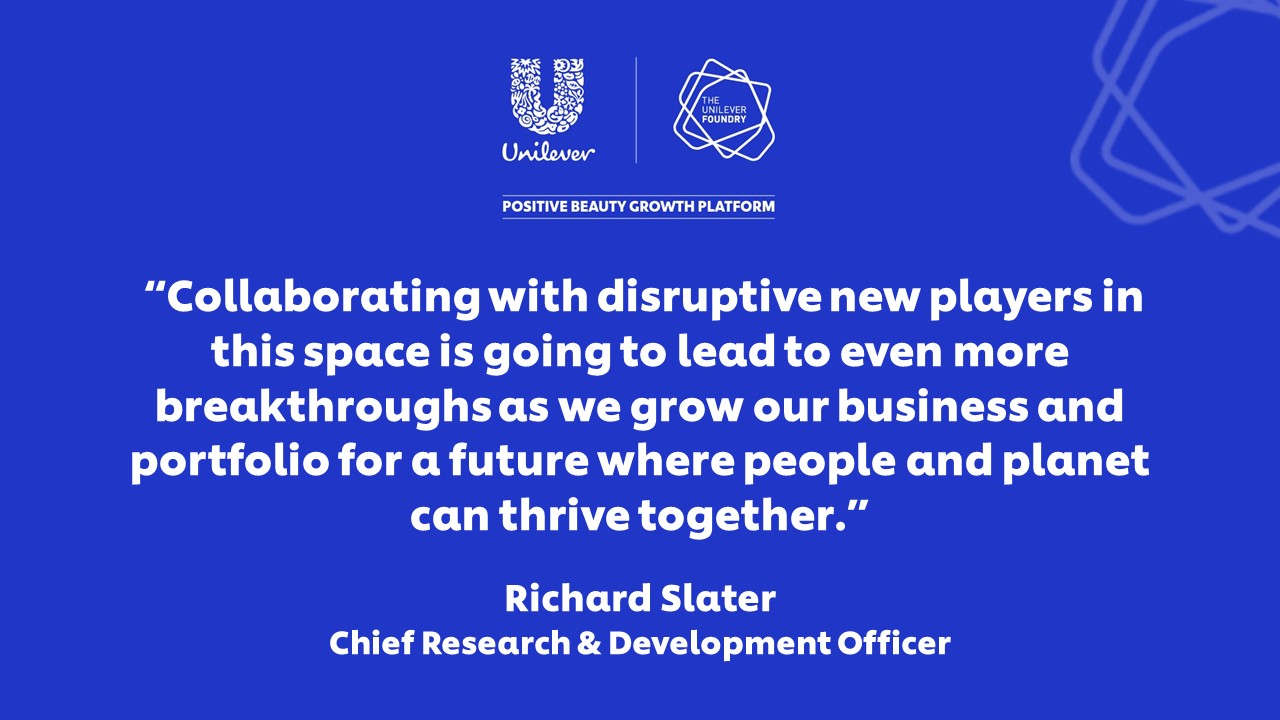 Unilever

THE UNILEVER FOUNDRY

POSITIVE BEAUTY GROWTH PLATFORM

“Collaborating with disruptive new players in this space is going to lead to even more breakthroughs as we grow our business and portfolio for a future where people and planet can thrive together.”

Richard Slater
Chief Research & Development Officer